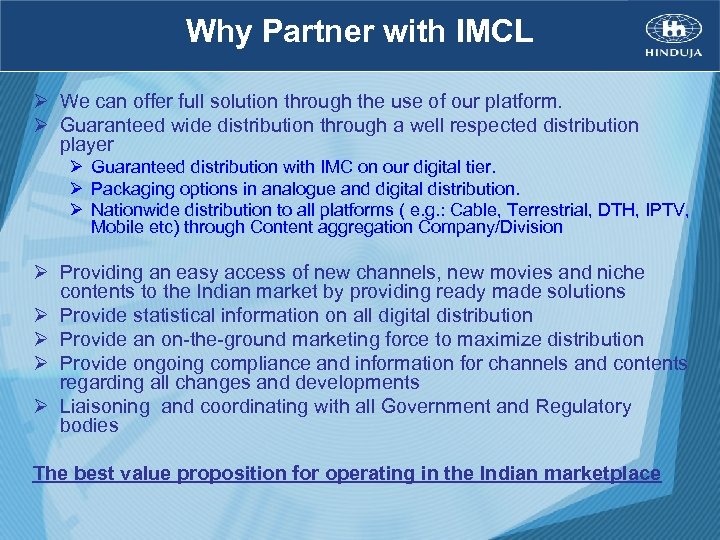 Why Partner with IMCL

HINDUJA

➢ We can offer full solution through the use of our platform.
➢ Guaranteed wide distribution through a well respected distribution player
➢ Guaranteed distribution with IMC on our digital tier.
➢ Packaging options in analogue and digital distribution.
➢ Nationwide distribution to all platforms ( e.g.: Cable, Terrestrial, DTH, IPTV, Mobile etc) through Content aggregation Company/Division

➢ Providing an easy access of new channels, new movies and niche contents to the Indian market by providing ready made solutions
➢ Provide statistical information on all digital distribution
➢ Provide an on-the-ground marketing force to maximize distribution
➢ Provide ongoing compliance and information for channels and contents regarding all changes and developments
➢ Liaisoning and coordinating with all Government and Regulatory bodies

The best value proposition for operating in the Indian marketplace